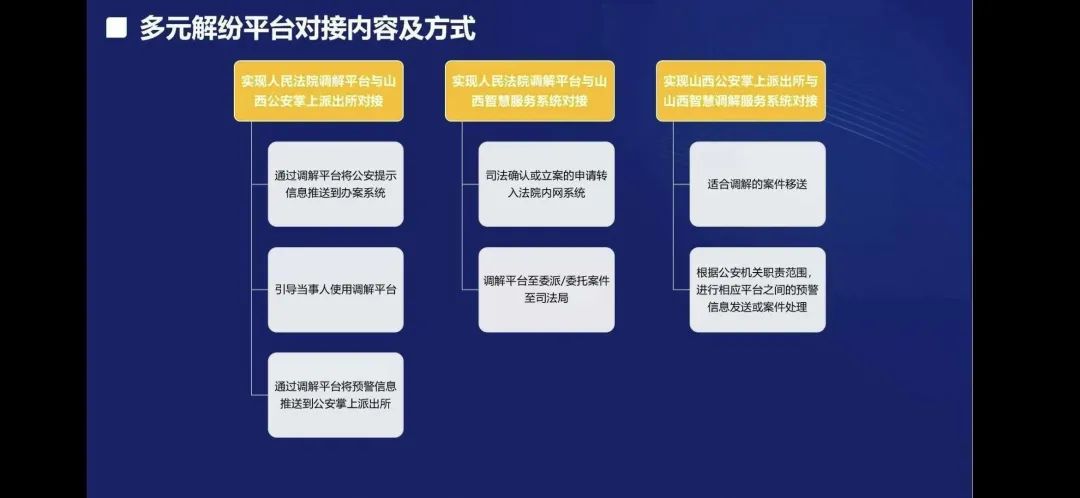 多元解纷平台对接内容及方式

实现人民法院调解平台与山西公安掌上派出所对接

通过调解平台将公安提示信息推送到办案系统

引导当事人使用调解平台

通过调解平台将预警信息推送到公安掌上派出所

实现人民法院调解平台与山西智慧服务系统对接

司法确认或立案的申请转入法院内网系统

调解平台至委派/委托案件至司法局

实现山西公安掌上派出所与山西智慧调解服务系统对接

适合调解的案件移送

根据公安机关职责范围，进行相应平台之间的预警信息发送或案件处理